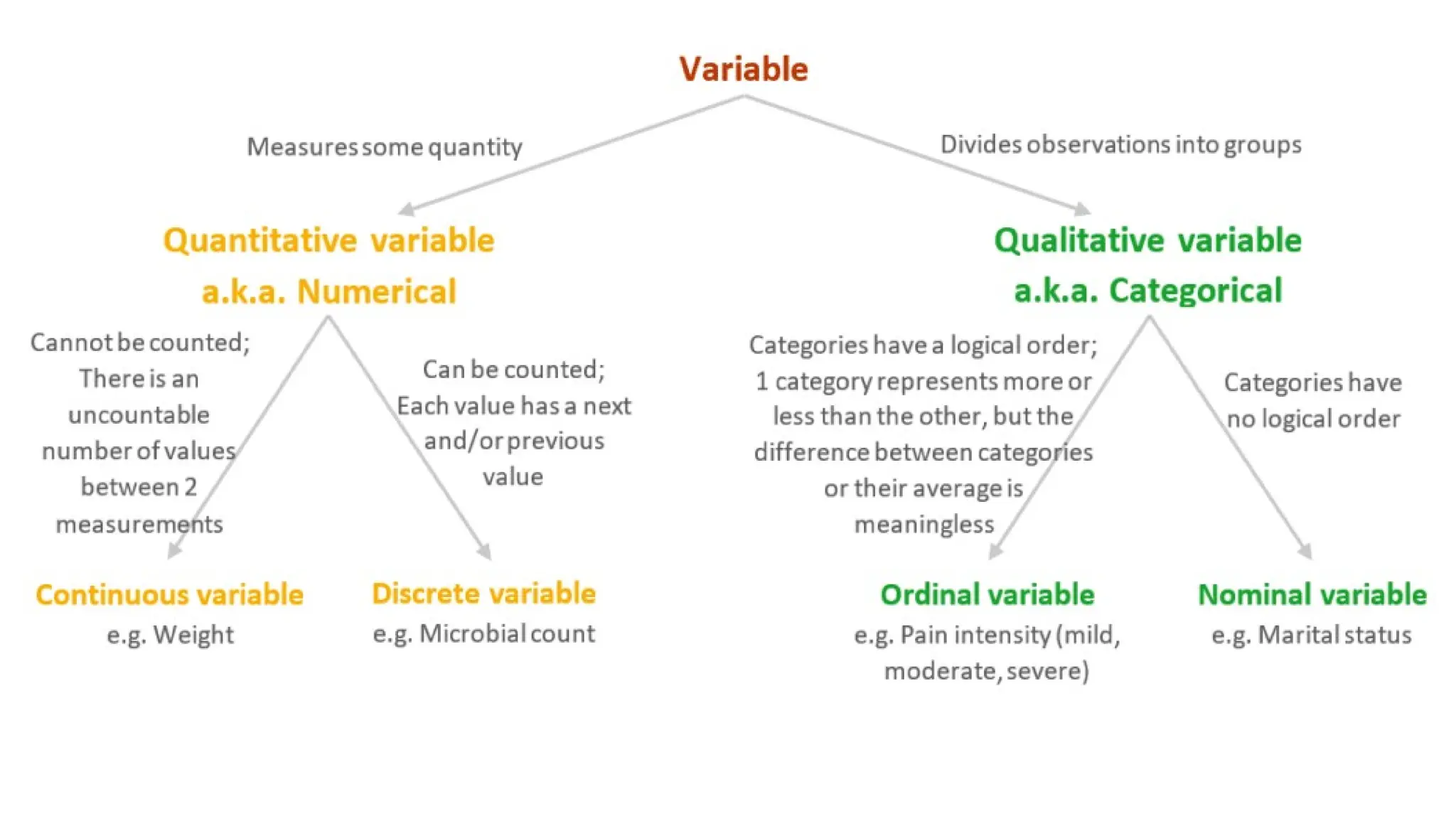 Variable

Measures some quantity

Divides observations into groups

Quantitative variable
a.k.a. Numerical

Qualitative variable
a.k.a. Categorical

Cannot be counted; There is an uncountable number of values between 2 measurements

Can be counted; Each value has a next and/or previous value

Categories have a logical order; 1 category represents more or less than the other, but the difference between categories or their average is meaningless

Categories have no logical order

Continuous variable
e.g. Weight

Discrete variable
e.g. Microbial count

Ordinal variable
e.g. Pain intensity (mild, moderate, severe)

Nominal variable
e.g. Marital status